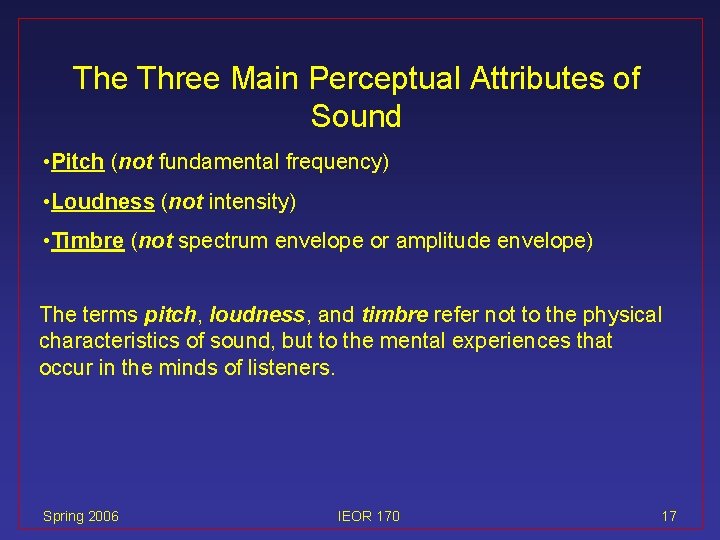 The Three Main Perceptual Attributes of Sound

•Pitch (not fundamental frequency)

•Loudness (not intensity)

•Timbre (not spectrum envelope or amplitude envelope)

The terms pitch, loudness, and timbre refer not to the physical characteristics of sound, but to the mental experiences that occur in the minds of listeners.

Spring 2006

IEOR 170

17